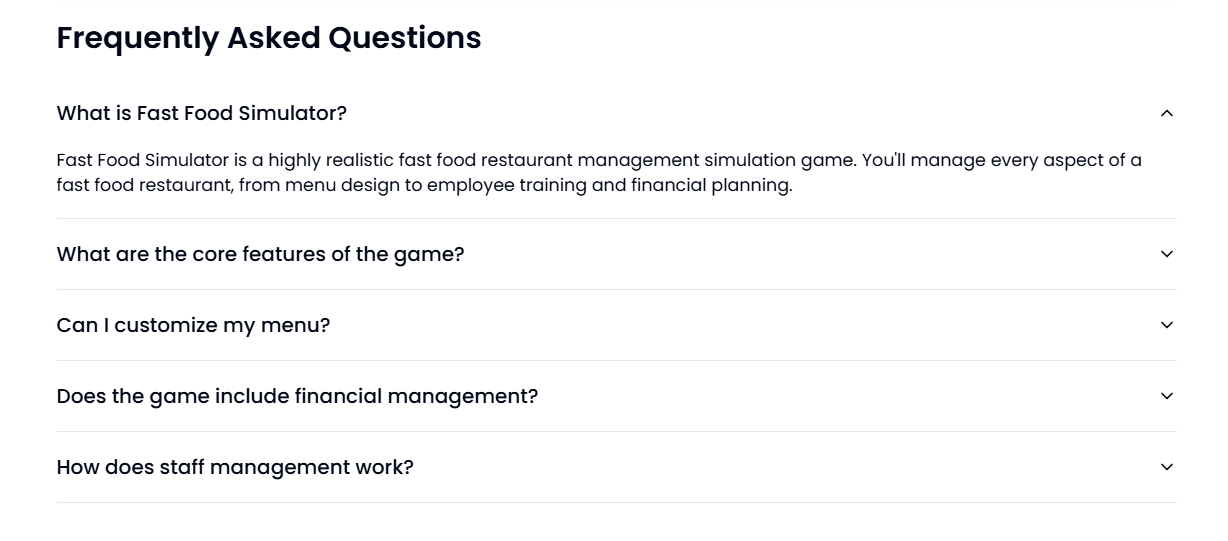 Frequently Asked Questions

What is Fast Food Simulator?

Fast Food Simulator is a highly realistic fast food restaurant management simulation game. You'll manage every aspect of a fast food restaurant, from menu design to employee training and financial planning.

What are the core features of the game?

Can I customize my menu?

Does the game include financial management?

How does staff management work?